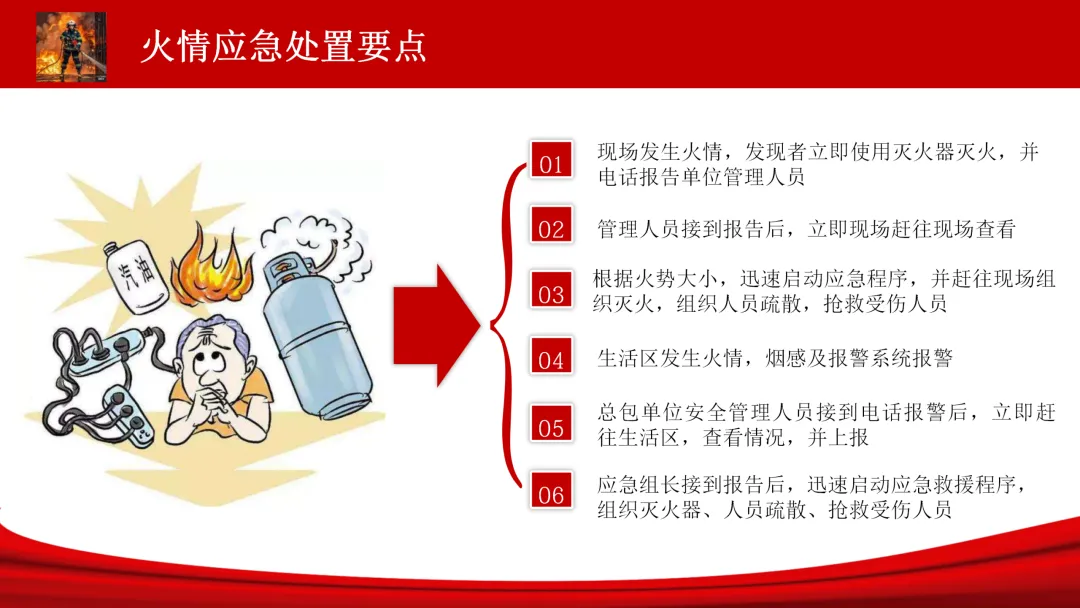 火情应急处置要点

汽油

01 现场发生火情，发现者立即使用灭火器灭火，并电话报告单位管理人员

02 管理人员接到报告后，立即现场赶往现场查看

03 根据火势大小，迅速启动应急程序，并赶往现场组织灭火，组织人员疏散，抢救受伤人员

04 生活区发生火情，烟感及报警系统报警

05 总包单位安全管理人员接到电话报警后，立即赶往生活区，查看情况，并上报

06 应急组长接到报告后，迅速启动应急救援程序，组织灭火器、人员疏散、抢救受伤人员